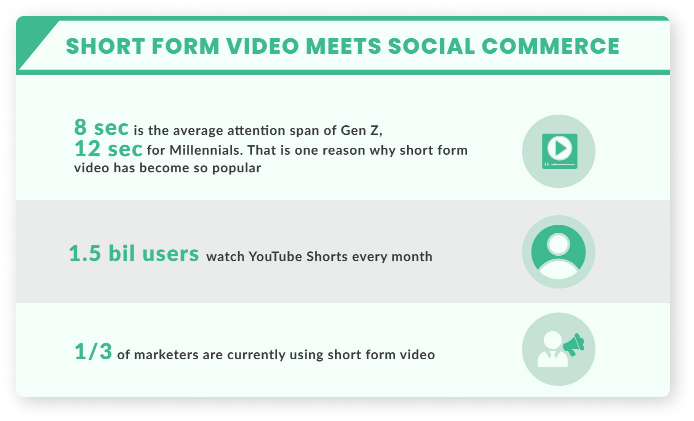 SHORT FORM VIDEO MEETS SOCIAL COMMERCE

8 sec is the average attention span of Gen Z, 12 sec for Millennials. That is one reason why short form video has become so popular

1.5 bil users watch YouTube Shorts every month

1/3 of marketers are currently using short form video